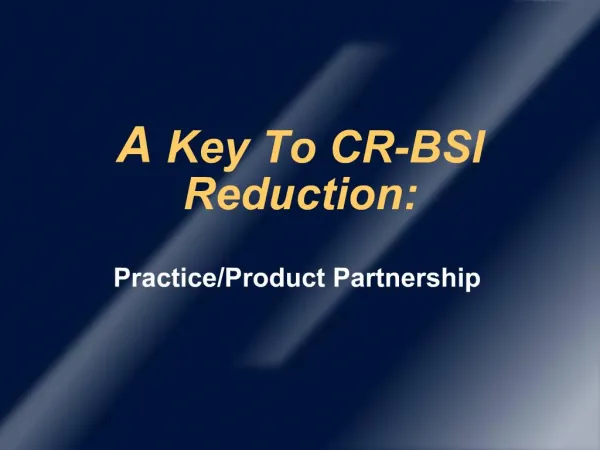 A Key To CR-BSI Reduction:

Practice/Product Partnership